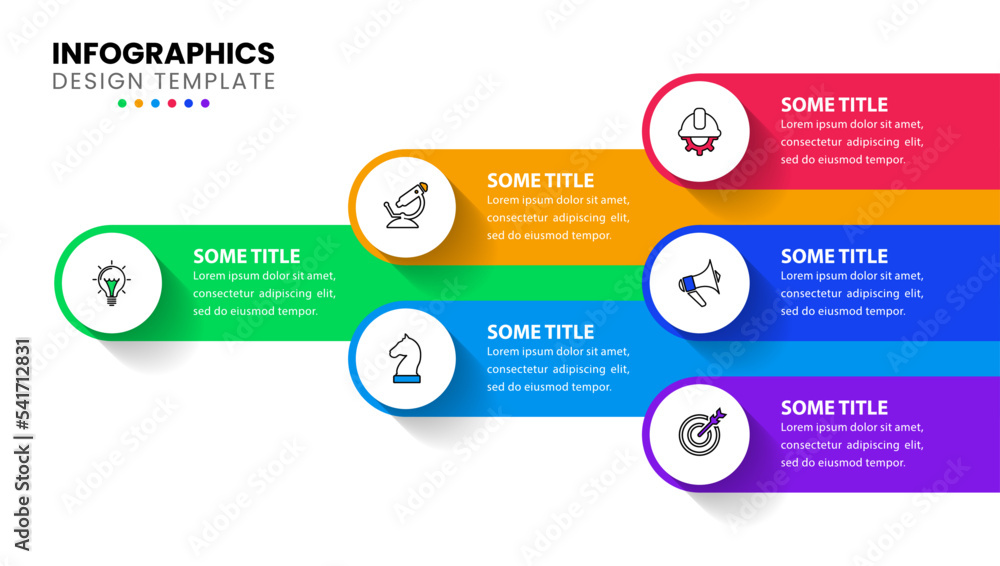 INFOGRAPHICS
DESIGN TEMPLATE

SOME TITLE
Lorem ipsum dolor sit amet, consectetur adipiscing elit, sed do eiusmod tempor.

SOME TITLE
Lorem ipsum dolor sit amet, consectetur adipiscing elit, sed do eiusmod tempor.

SOME TITLE
Lorem ipsum dolor sit amet, consectetur adipiscing elit, sed do eiusmod tempor.

SOME TITLE
Lorem ipsum dolor sit amet, consectetur adipiscing elit, sed do eiusmod tempor.

SOME TITLE
Lorem ipsum dolor sit amet, consectetur adipiscing elit, sed do eiusmod tempor.

SOME TITLE
Lorem ipsum dolor sit amet, consectetur adipiscing elit, sed do eiusmod tempor.

Adobe Stock | #541712831